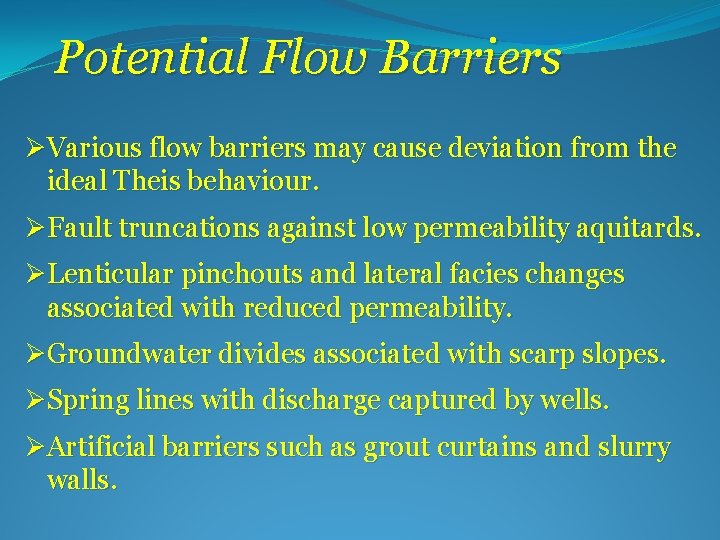 Potential Flow Barriers

➢Various flow barriers may cause deviation from the ideal Theis behaviour.

➢Fault truncations against low permeability aquitards.

➢Lenticular pinchouts and lateral facies changes associated with reduced permeability.

➢Groundwater divides associated with scarp slopes.

➢Spring lines with discharge captured by wells.

➢Artificial barriers such as grout curtains and slurry walls.